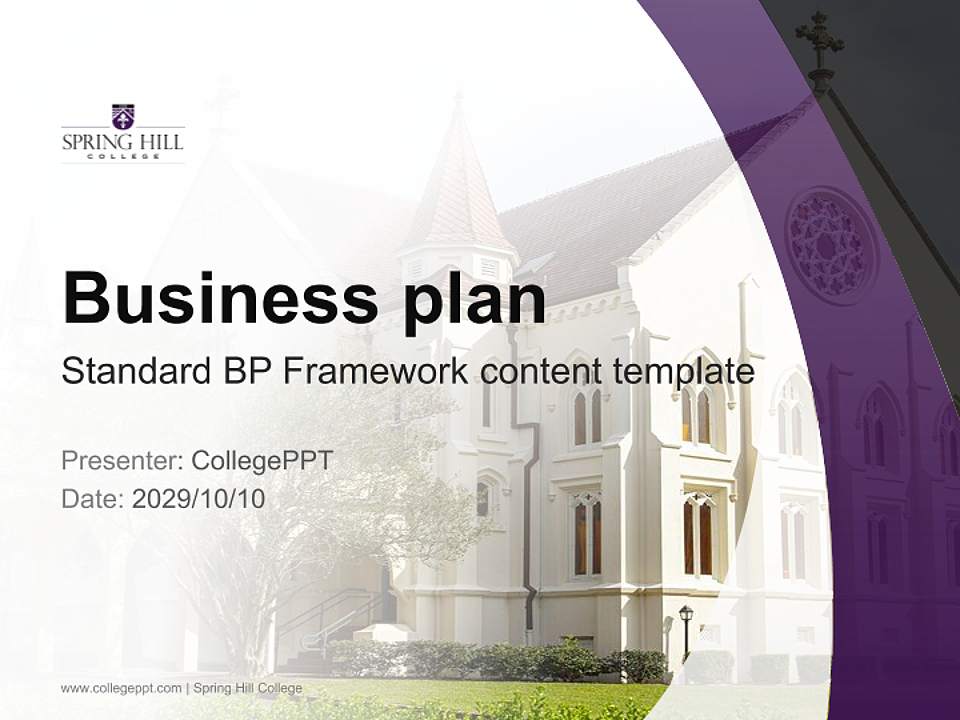 SPRING HILL
COLLEGE

Business plan
Standard BP Framework content template

Presenter: CollegePPT
Date: 2029/10/10

www.collegeppt.com | Spring Hill College